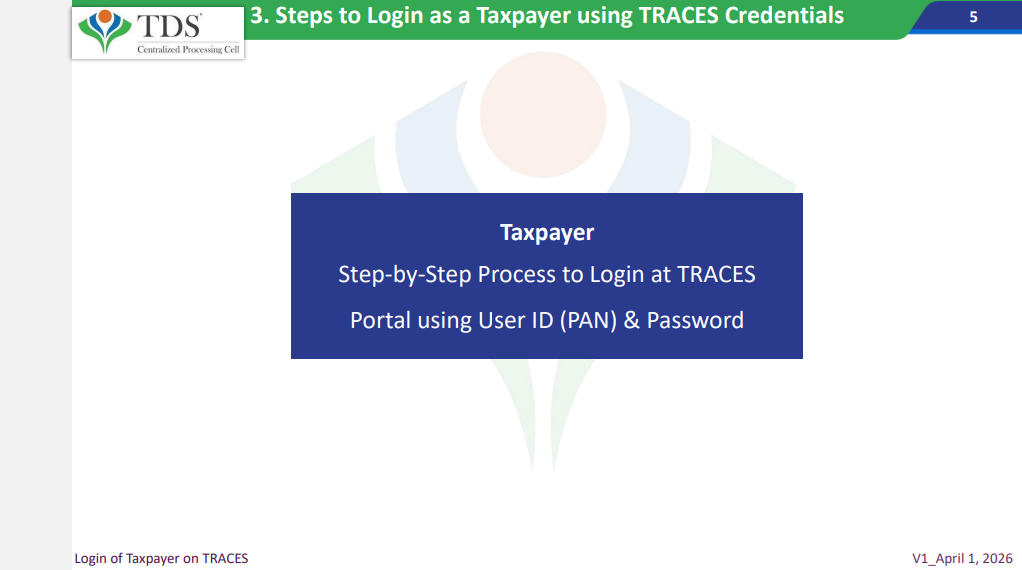 TDS
Centralized Processing Cell

3. Steps to Login as a Taxpayer using TRACES Credentials

5

Taxpayer

Step-by-Step Process to Login at TRACES Portal using User ID (PAN) & Password

Login of Taxpayer on TRACES

V1_April 1, 2026